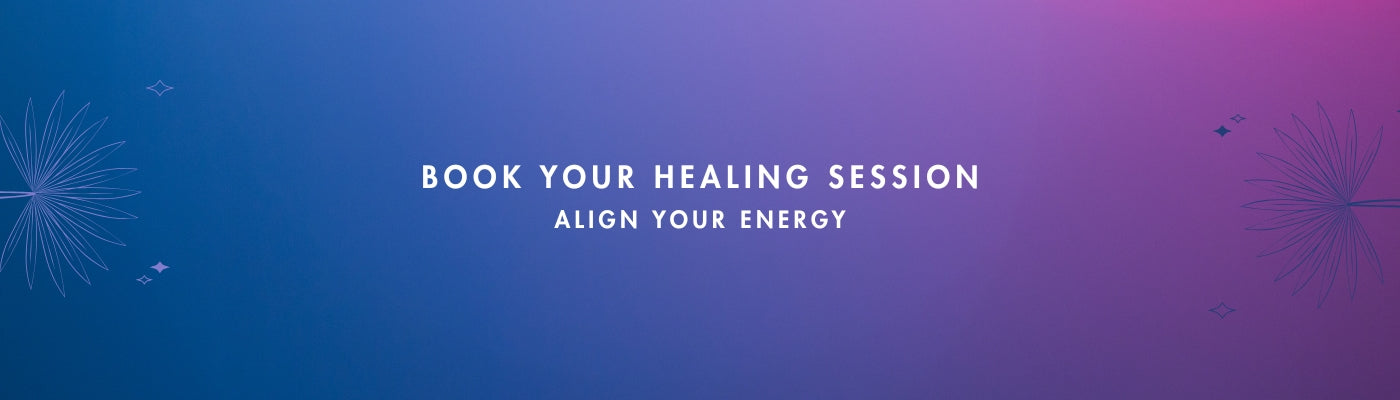 BOOK YOUR HEALING SESSION
ALIGN YOUR ENERGY